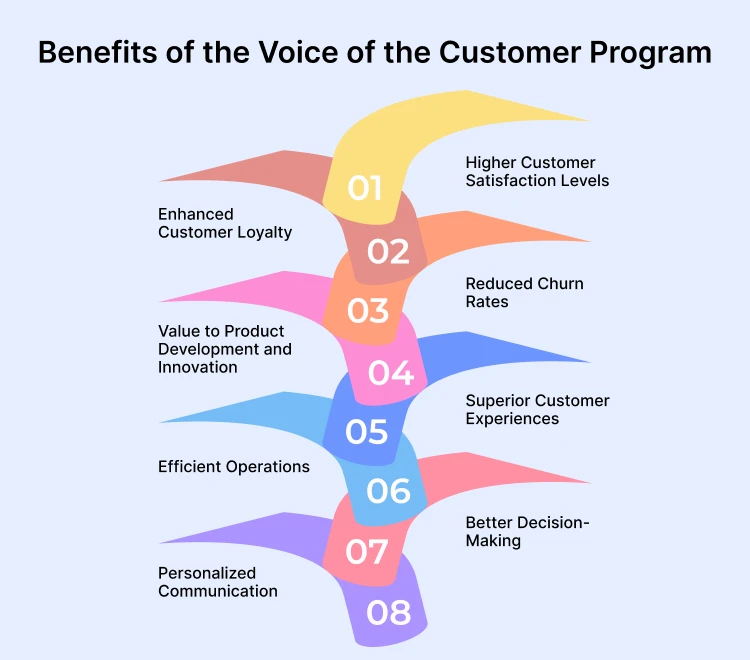 Benefits of the Voice of the Customer Program

01
Higher Customer Satisfaction Levels

02
Enhanced Customer Loyalty

03
Reduced Churn Rates

04
Value to Product Development and Innovation

05
Superior Customer Experiences

06
Efficient Operations

07
Better Decision-Making

08
Personalized Communication